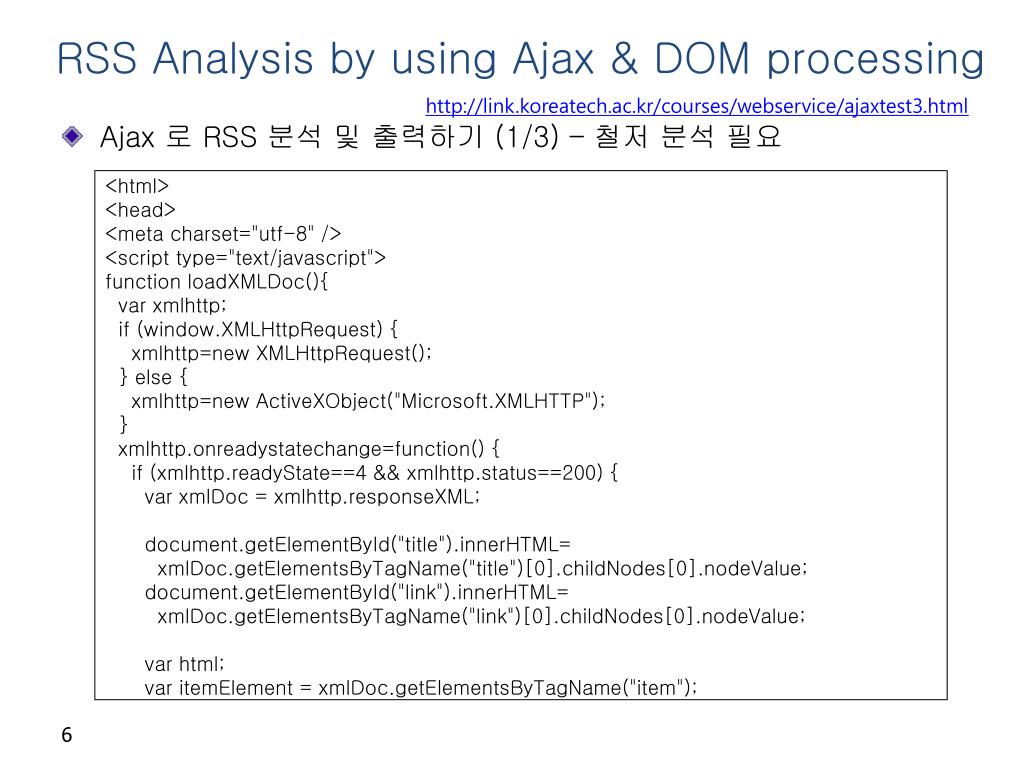 RSS Analysis by using Ajax & DOM processing

http://link.koreatech.ac.kr/courses/webservice/ajaxtest3.html

Ajax 로 RSS 분석 및 출력하기 (1/3) – 철저 분석 필요

<html>
<head>
<meta charset="utf-8" />
<script type="text/javascript">
function loadXMLDoc(){
  var xmlhttp;
  if (window.XMLHttpRequest) {
    xmlhttp=new XMLHttpRequest();
  } else {
    xmlhttp=new ActiveXObject("Microsoft.XMLHTTP");
  }
  xmlhttp.onreadystatechange=function() {
    if (xmlhttp.readyState==4 && xmlhttp.status==200) {
      var xmlDoc = xmlhttp.responseXML;

      document.getElementById("title").innerHTML=
        xmlDoc.getElementsByTagName("title")[0].childNodes[0].nodeValue;
      document.getElementById("link").innerHTML=
        xmlDoc.getElementsByTagName("link")[0].childNodes[0].nodeValue;

      var html;
      var itemElement = xmlDoc.getElementsByTagName("item");

6